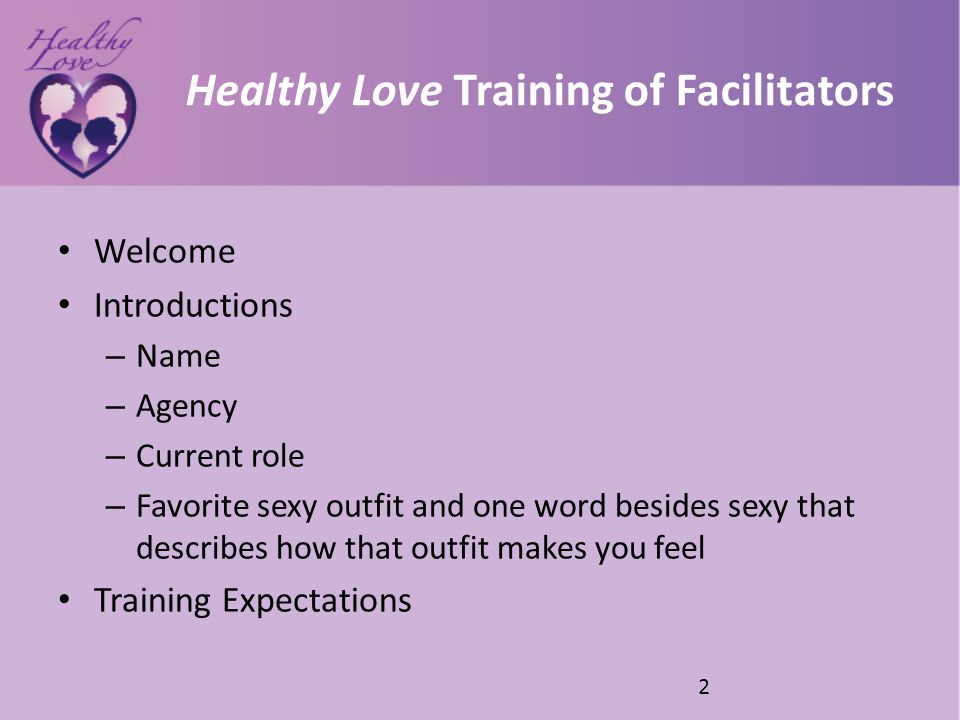 Healthy Love

Healthy Love Training of Facilitators

• Welcome
• Introductions
  – Name
  – Agency
  – Current role
  – Favorite sexy outfit and one word besides sexy that describes how that outfit makes you feel
• Training Expectations

2